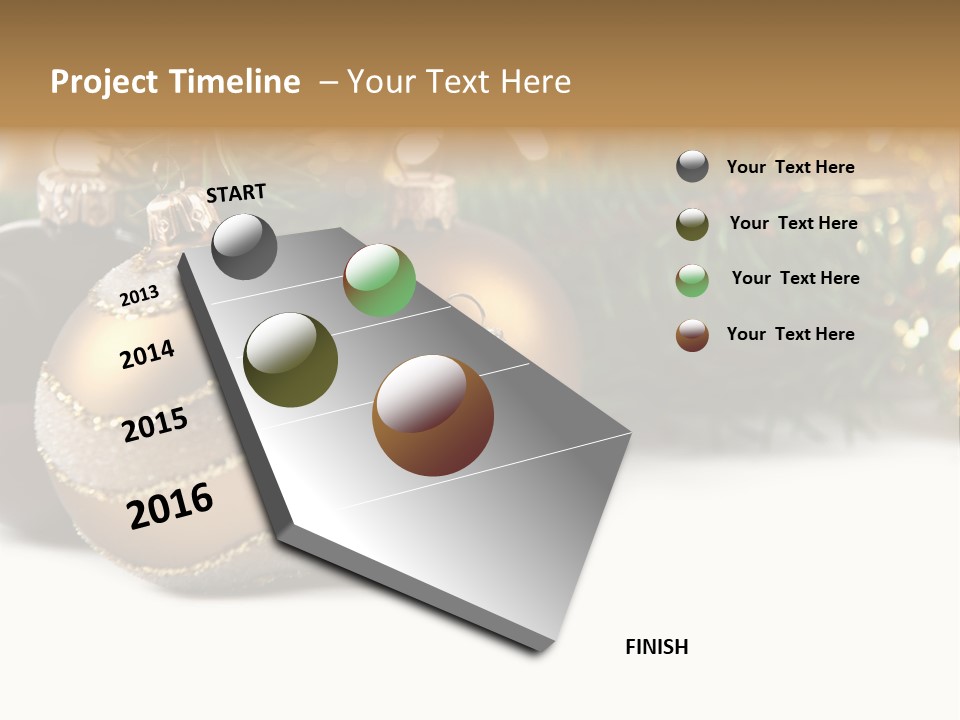 Project Timeline – Your Text Here

START

2013

2014

2015

2016

FINISH

Your Text Here

Your Text Here

Your Text Here

Your Text Here